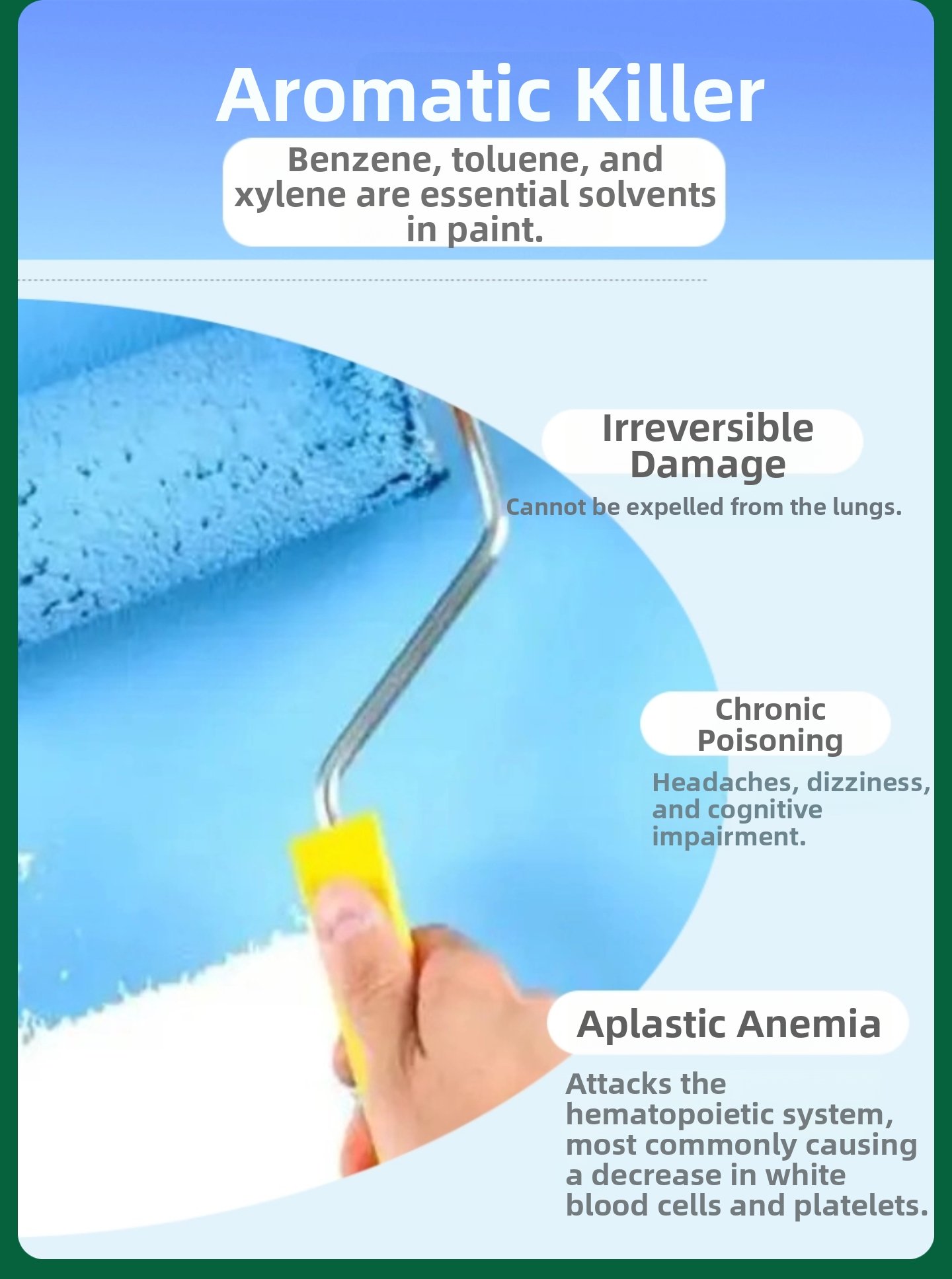 Aromatic Killer

Benzene, toluene, and xylene are essential solvents in paint.

Irreversible Damage

Cannot be expelled from the lungs.

Chronic Poisoning

Headaches, dizziness, and cognitive impairment.

Aplastic Anemia

Attacks the hematopoietic system, most commonly causing a decrease in white blood cells and platelets.